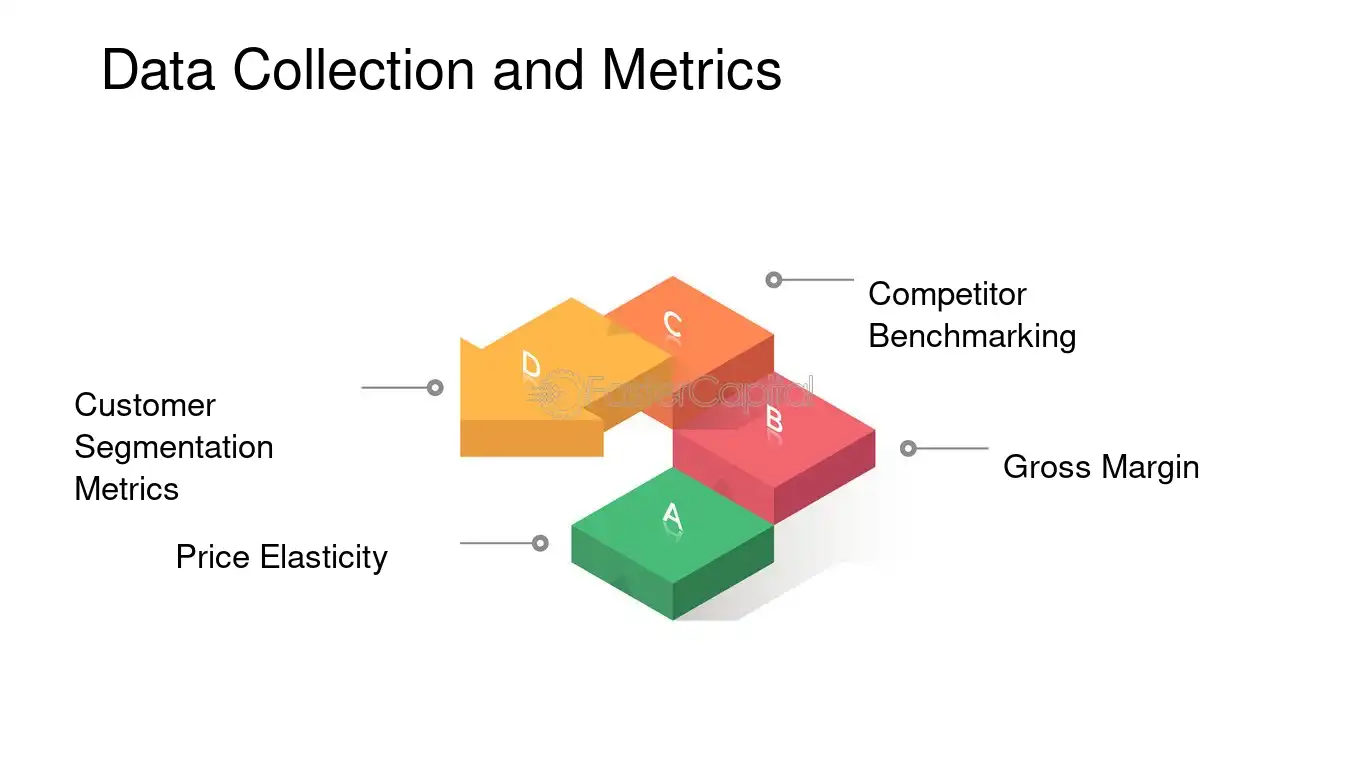 Data Collection and Metrics

Competitor Benchmarking

C

D

Customer Segmentation Metrics

B

Gross Margin

A

Price Elasticity

FasterCapital